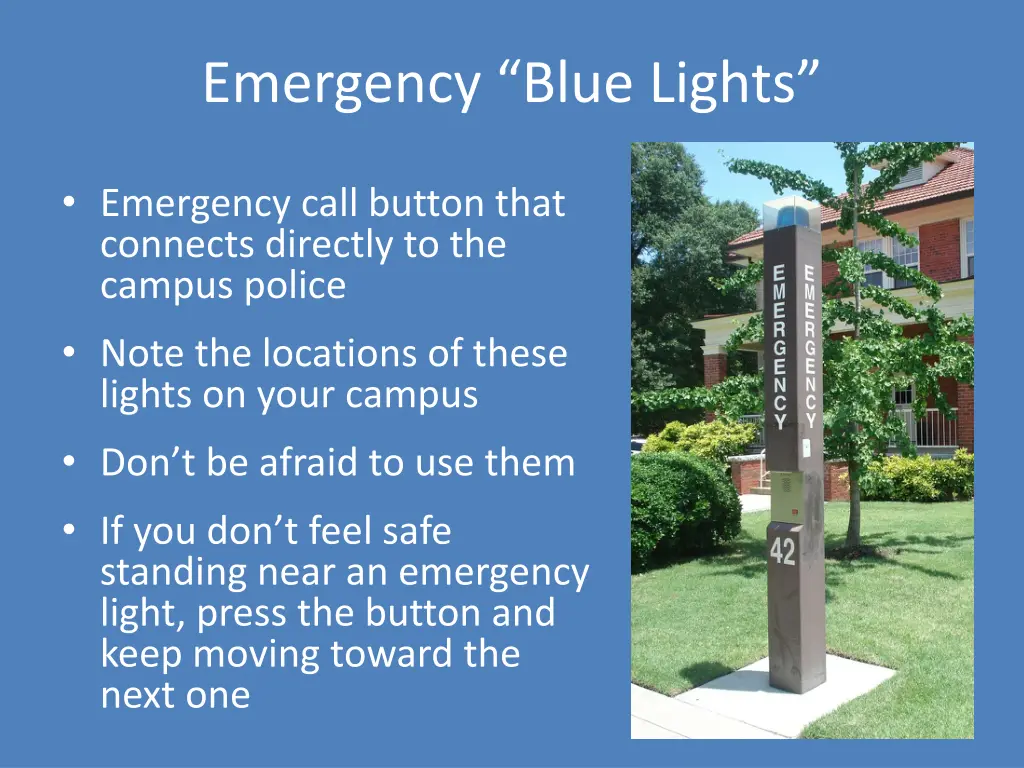 Emergency “Blue Lights”

• Emergency call button that connects directly to the campus police

• Note the locations of these lights on your campus

• Don’t be afraid to use them

• If you don’t feel safe standing near an emergency light, press the button and keep moving toward the next one

EMERGENCY
EMERGENCY
42